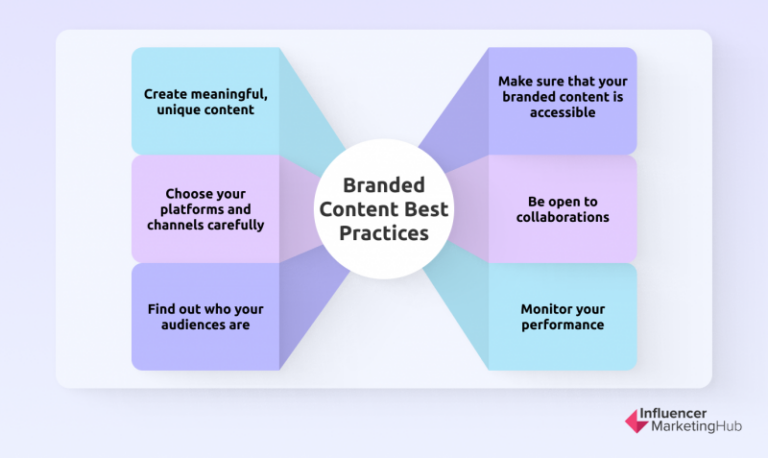 Create meaningful, unique content

Choose your platforms and channels carefully

Find out who your audiences are

Branded Content Best Practices

Make sure that your branded content is accessible

Be open to collaborations

Monitor your performance

Influencer MarketingHub